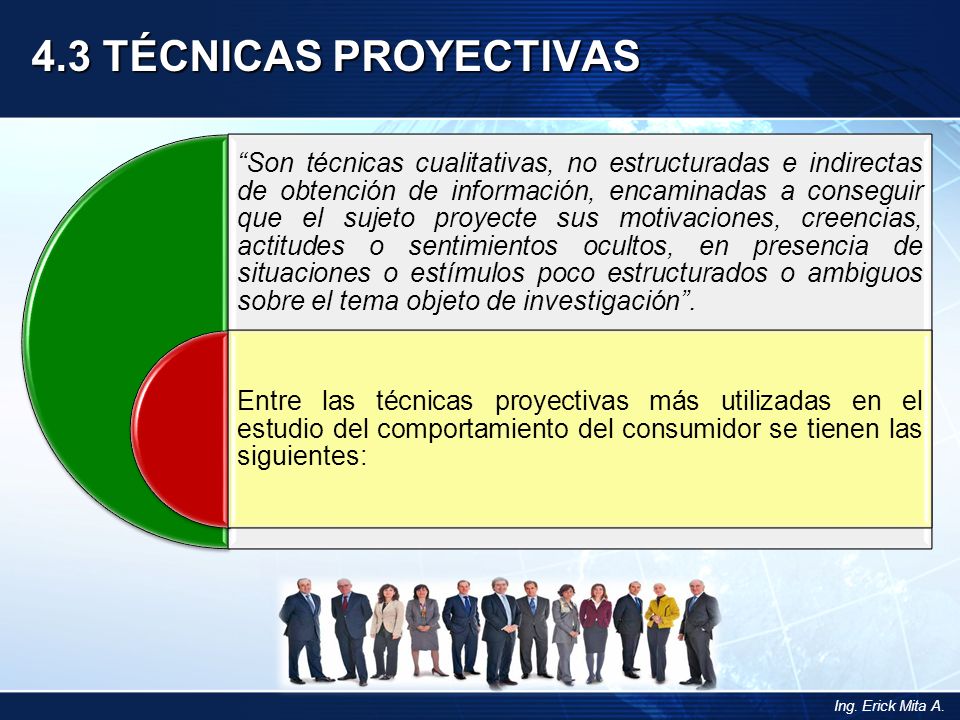 4.3 TÉCNICAS PROYECTIVAS

“Son técnicas cualitativas, no estructuradas e indirectas de obtención de información, encaminadas a conseguir que el sujeto proyecte sus motivaciones, creencias, actitudes o sentimientos ocultos, en presencia de situaciones o estímulos poco estructurados o ambiguos sobre el tema objeto de investigación”.

Entre las técnicas proyectivas más utilizadas en el estudio del comportamiento del consumidor se tienen las siguientes:

Ing. Erick Mita A.